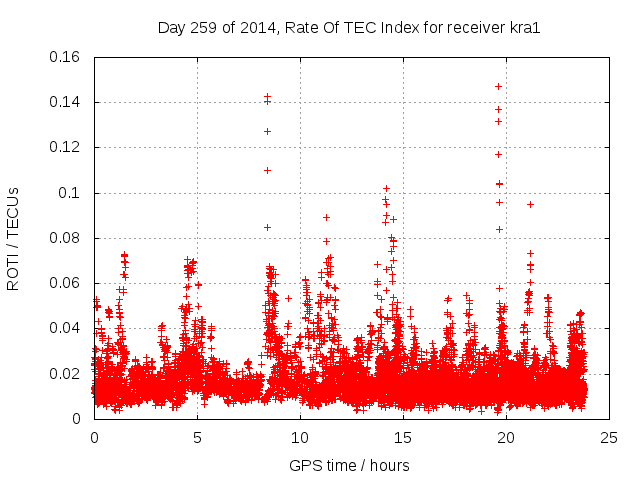 Day 259 of 2014, Rate Of TEC Index for receiver kra1

ROTI / TECUs

0.16
0.14
0.12
0.1
0.08
0.06
0.04
0.02
0

0
5
10
15
20
25

GPS time / hours